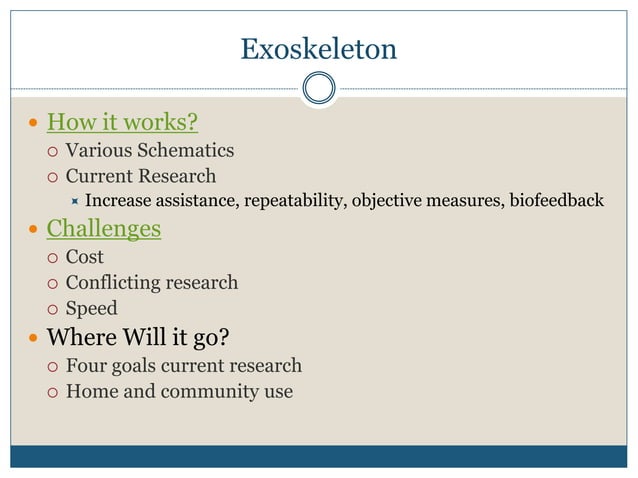 Exoskeleton

How it works?
Various Schematics
Current Research
Increase assistance, repeatability, objective measures, biofeedback

Challenges
Cost
Conflicting research
Speed

Where Will it go?
Four goals current research
Home and community use